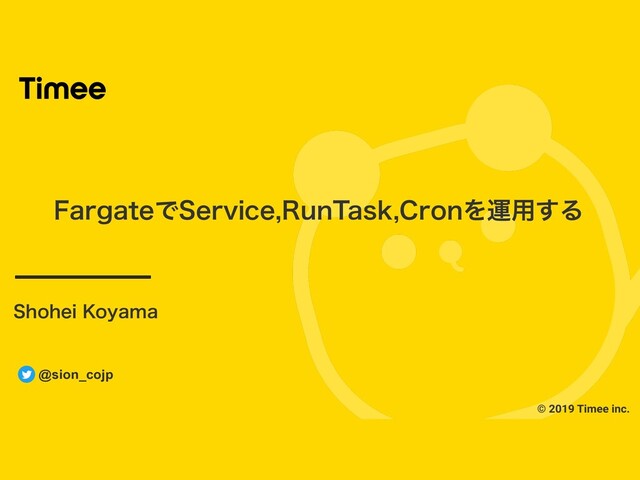 Timee

FargateでService,RunTask,Cronを運用する

Shohei Koyama

@sion_cojp

© 2019 Timee inc.